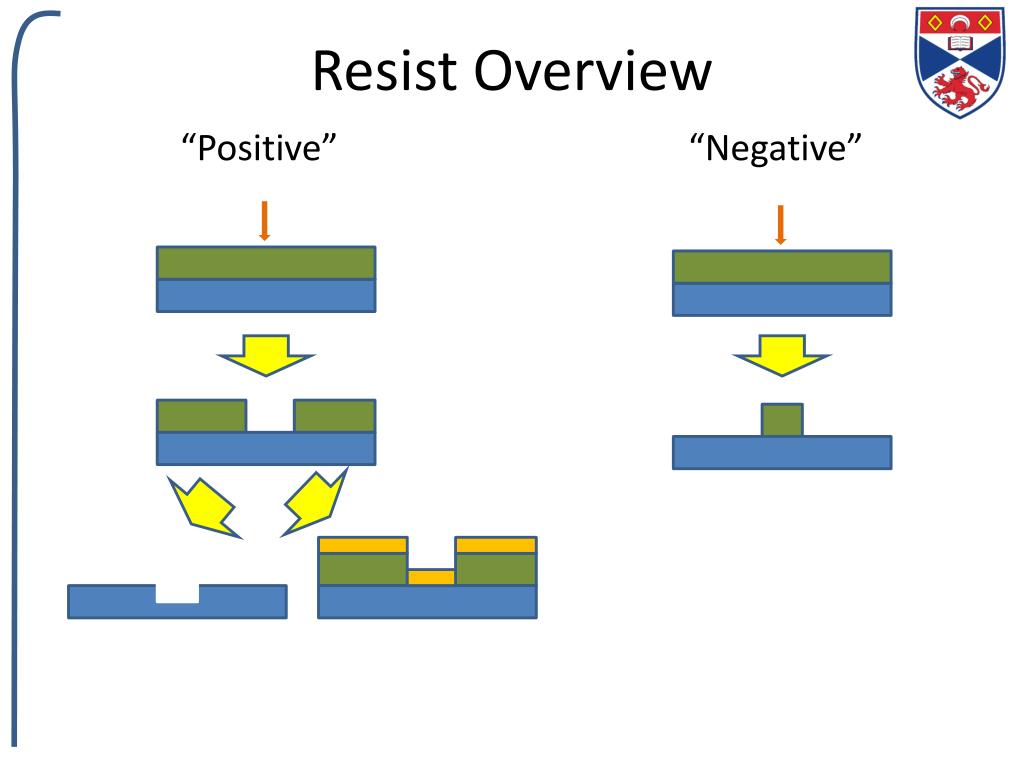 Resist Overview

“Positive”

“Negative”